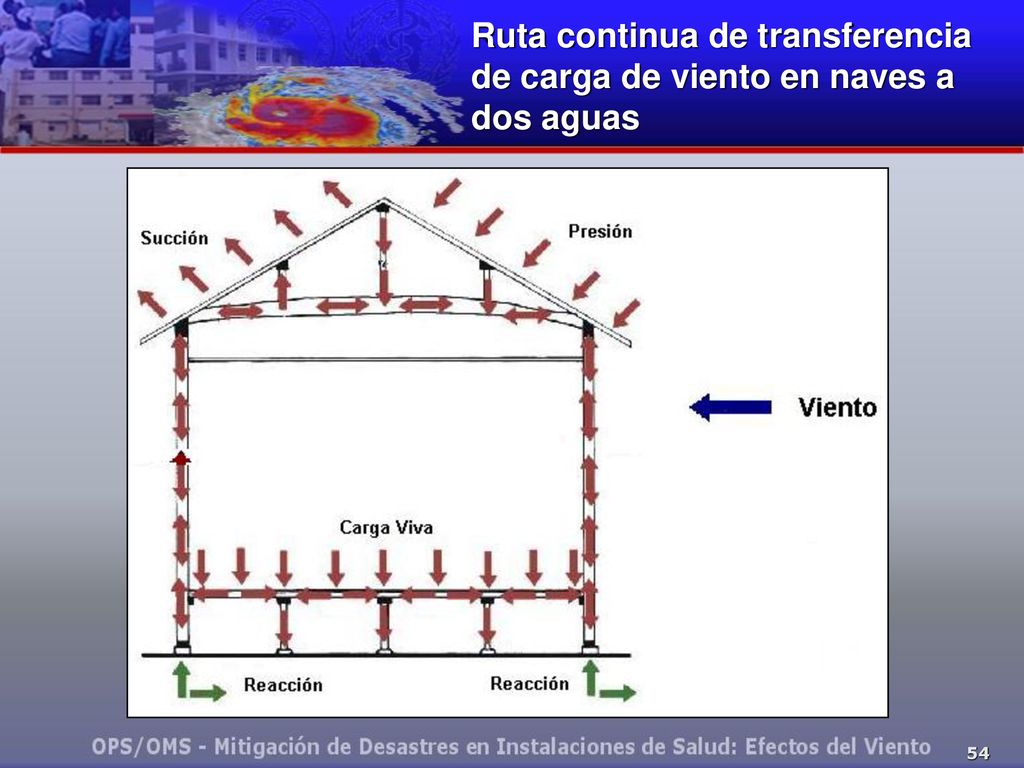 Ruta continua de transferencia de carga de viento en naves a dos aguas

Succión

Presión

Viento

Carga Viva

Reacción

Reacción

OPS/OMS - Mitigación de Desastres en Instalaciones de Salud: Efectos del Viento

54